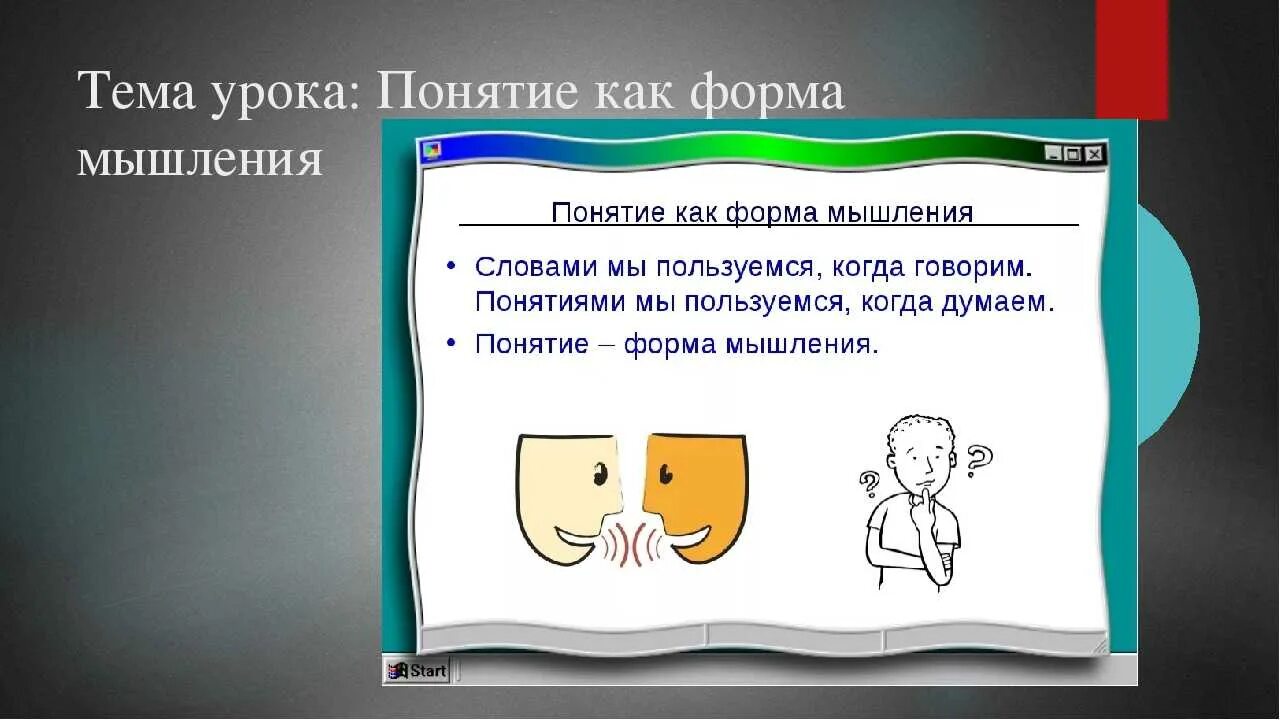 Тема урока: Понятие как форма мышления

Понятие как форма мышления

• Словами мы пользуемся, когда говорим. Понятиями мы пользуемся, когда думаем.

• Понятие – форма мышления.

?
?

Start